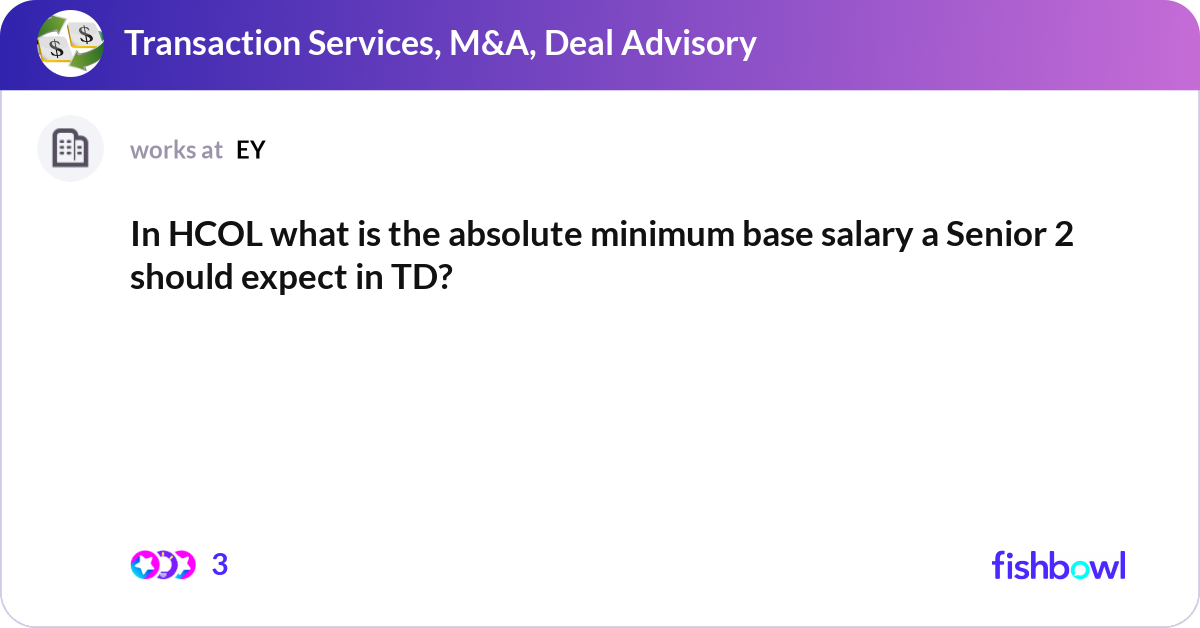 Transaction Services, M&A, Deal Advisory

works at EY

In HCOL what is the absolute minimum base salary a Senior 2 should expect in TD?

3

fishbowl